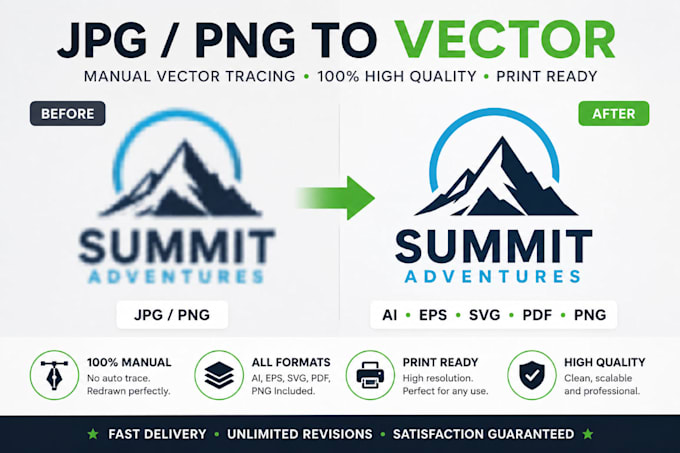 JPG / PNG TO VECTOR

MANUAL VECTOR TRACING • 100% HIGH QUALITY • PRINT READY

BEFORE

SUMMIT
ADVENTURES

JPG / PNG

AFTER

SUMMIT
ADVENTURES

AI • EPS • SVG • PDF • PNG

100% MANUAL
No auto trace. Redrawn perfectly.

ALL FORMATS
AI, EPS, SVG, PDF, PNG Included.

PRINT READY
High resolution. Perfect for any use.

HIGH QUALITY
Clean, scalable and professional.

★ FAST DELIVERY • UNLIMITED REVISIONS • SATISFACTION GUARANTEED ★